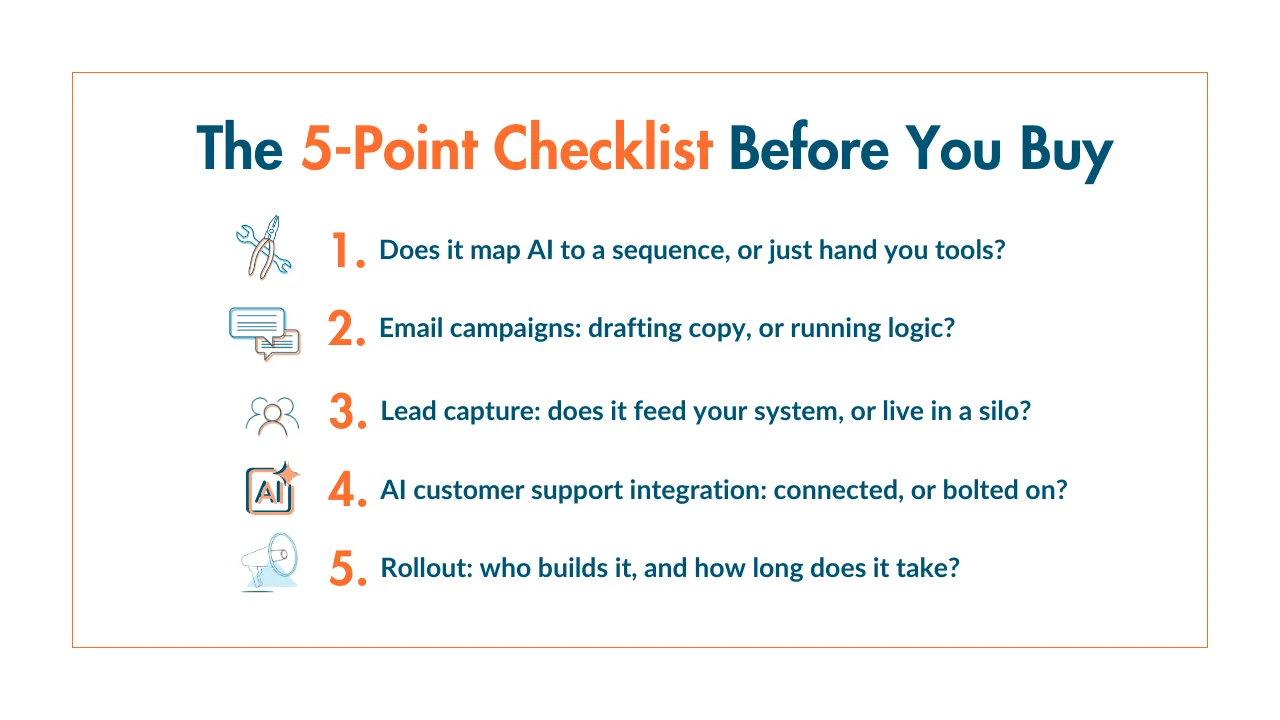 The 5-Point Checklist Before You Buy

1. Does it map AI to a sequence, or just hand you tools?

2. Email campaigns: drafting copy, or running logic?

3. Lead capture: does it feed your system, or live in a silo?

AI

4. AI customer support integration: connected, or bolted on?

5. Rollout: who builds it, and how long does it take?